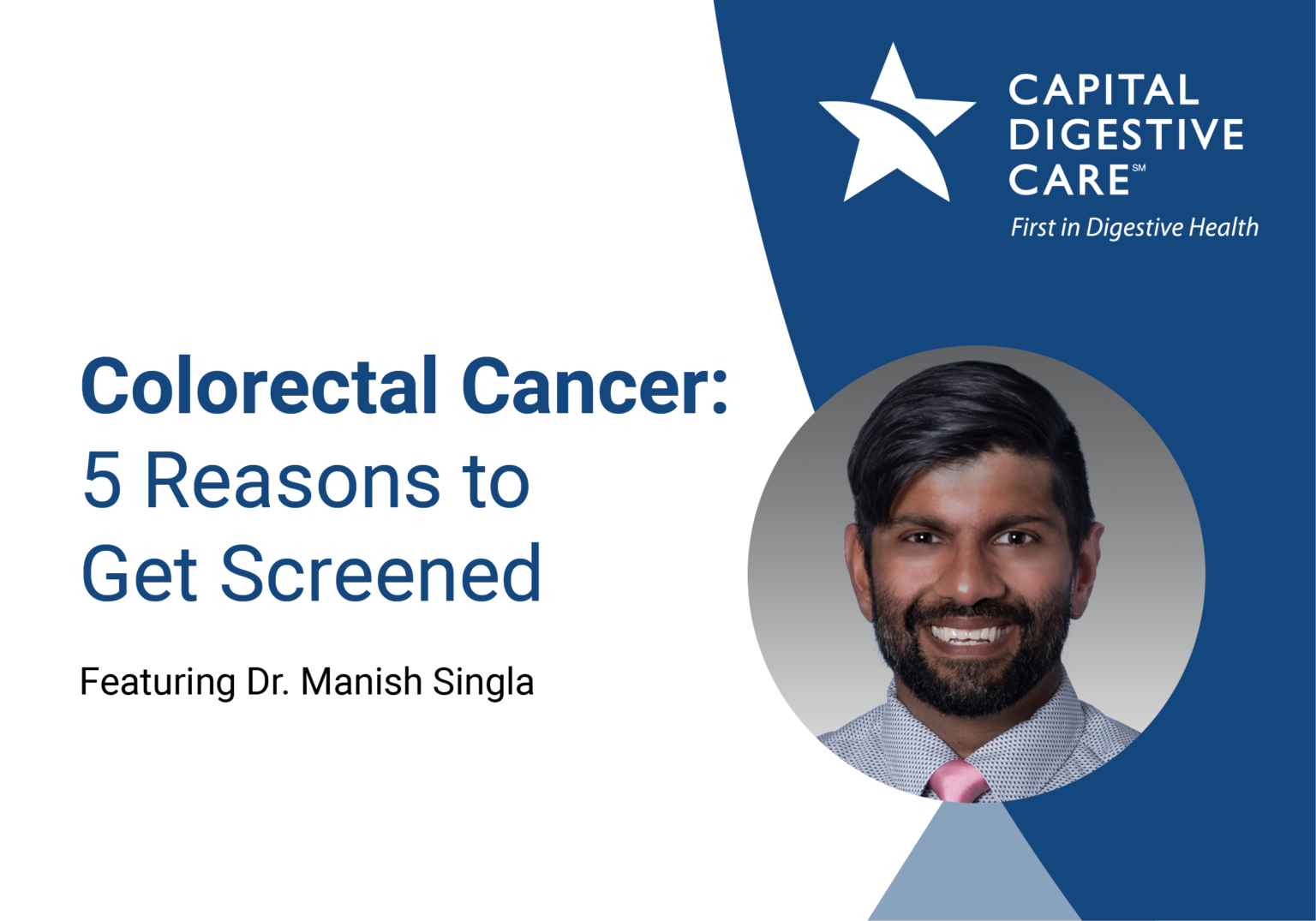 CAPITAL DIGESTIVE CARE℠
First in Digestive Health

Colorectal Cancer:
5 Reasons to Get Screened

Featuring Dr. Manish Singla